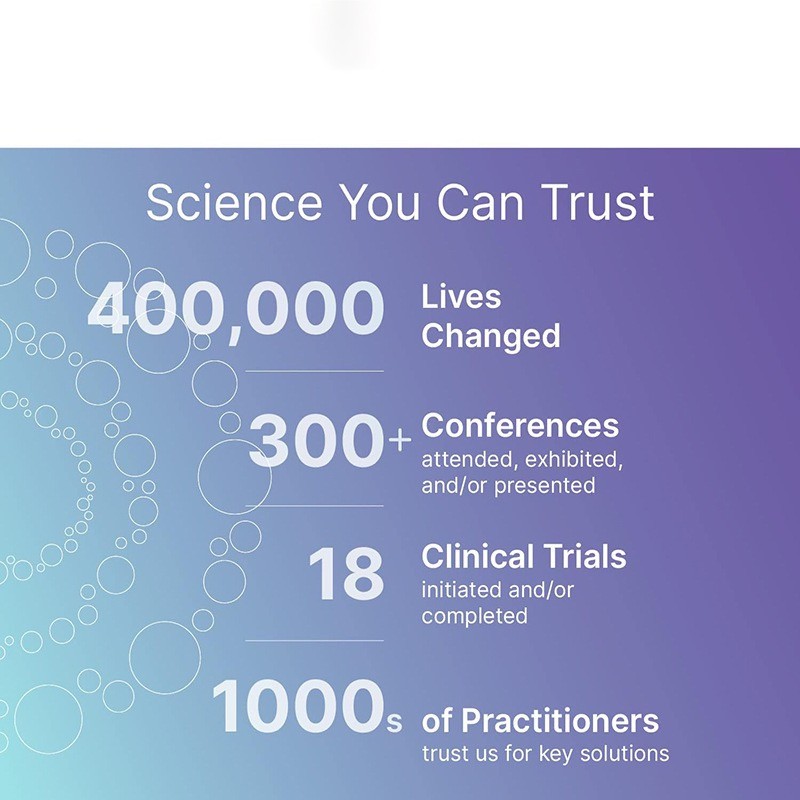 Science You Can Trust

400,000 Lives Changed

300+ Conferences attended, exhibited, and/or presented

18 Clinical Trials initiated and/or completed

1000s of Practitioners trust us for key solutions